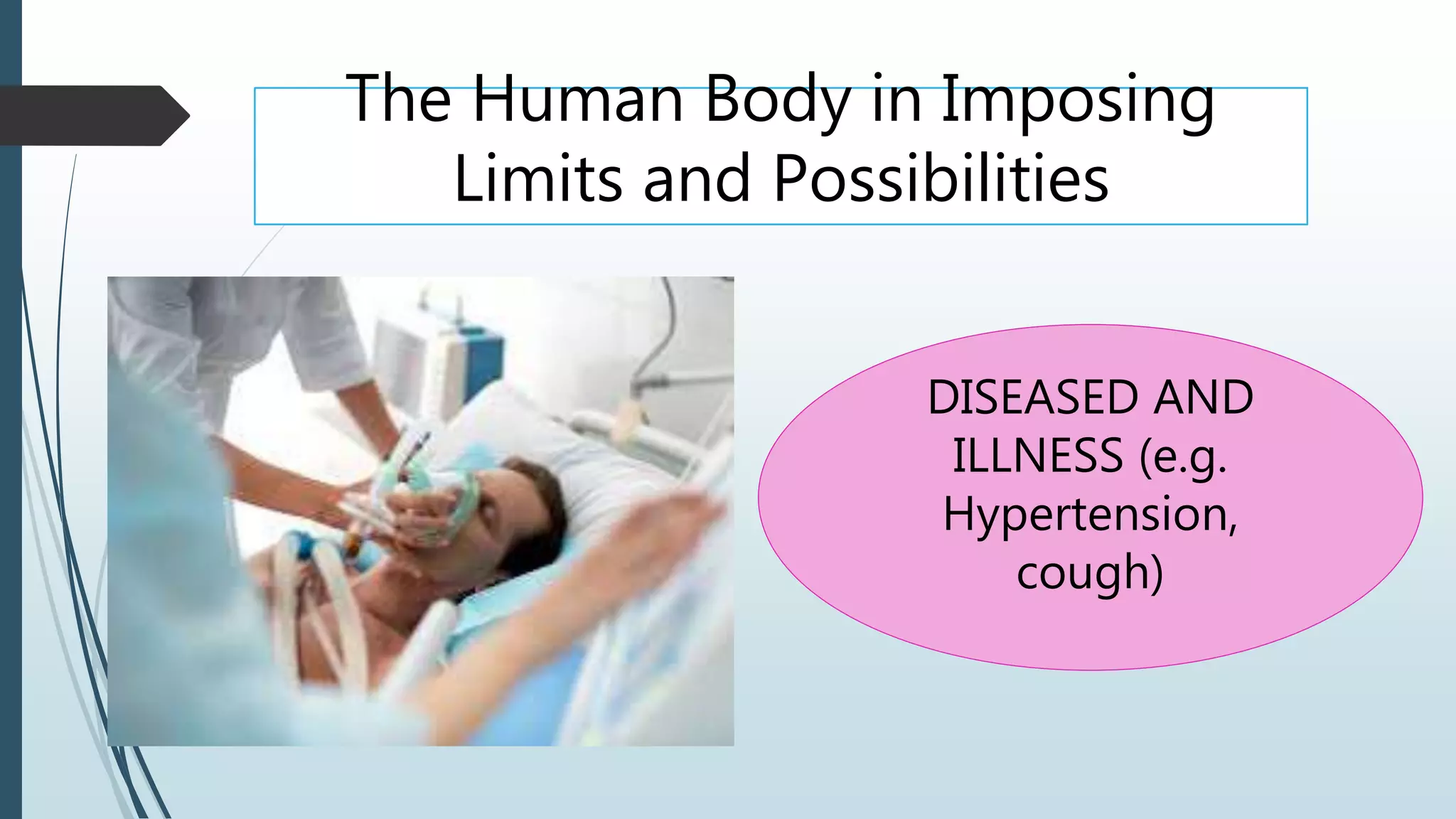 The Human Body in Imposing Limits and Possibilities

DISEASED AND ILLNESS (e.g. Hypertension, cough)